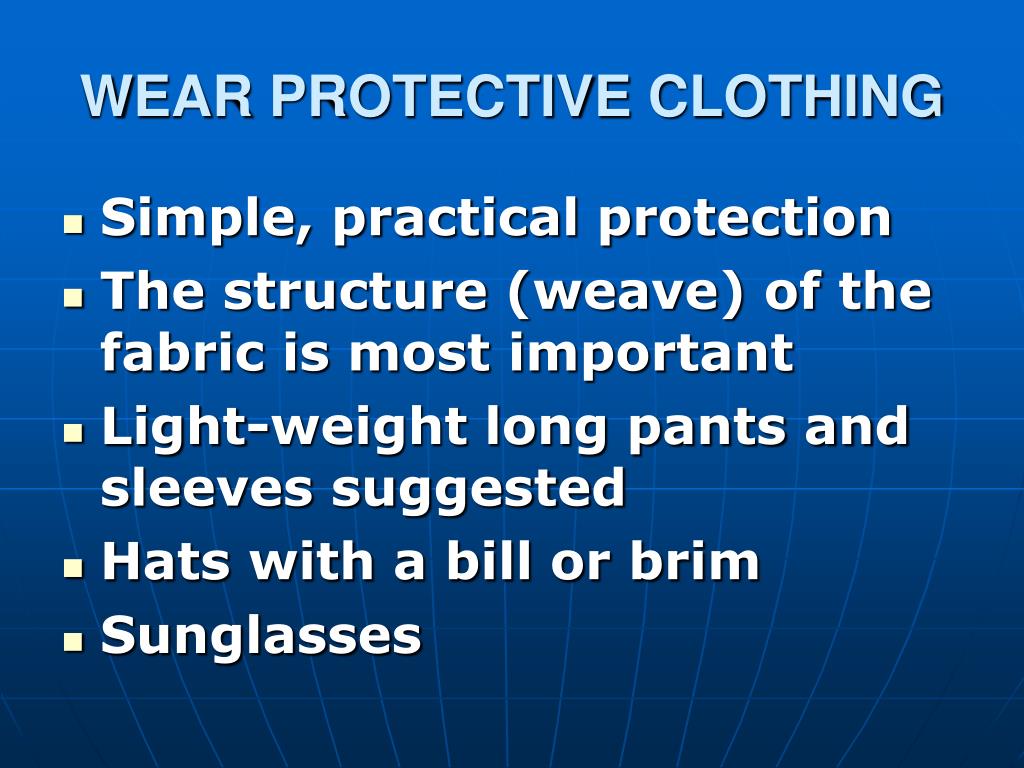 WEAR PROTECTIVE CLOTHING

- Simple, practical protection
- The structure (weave) of the fabric is most important
- Light-weight long pants and sleeves suggested
- Hats with a bill or brim
- Sunglasses